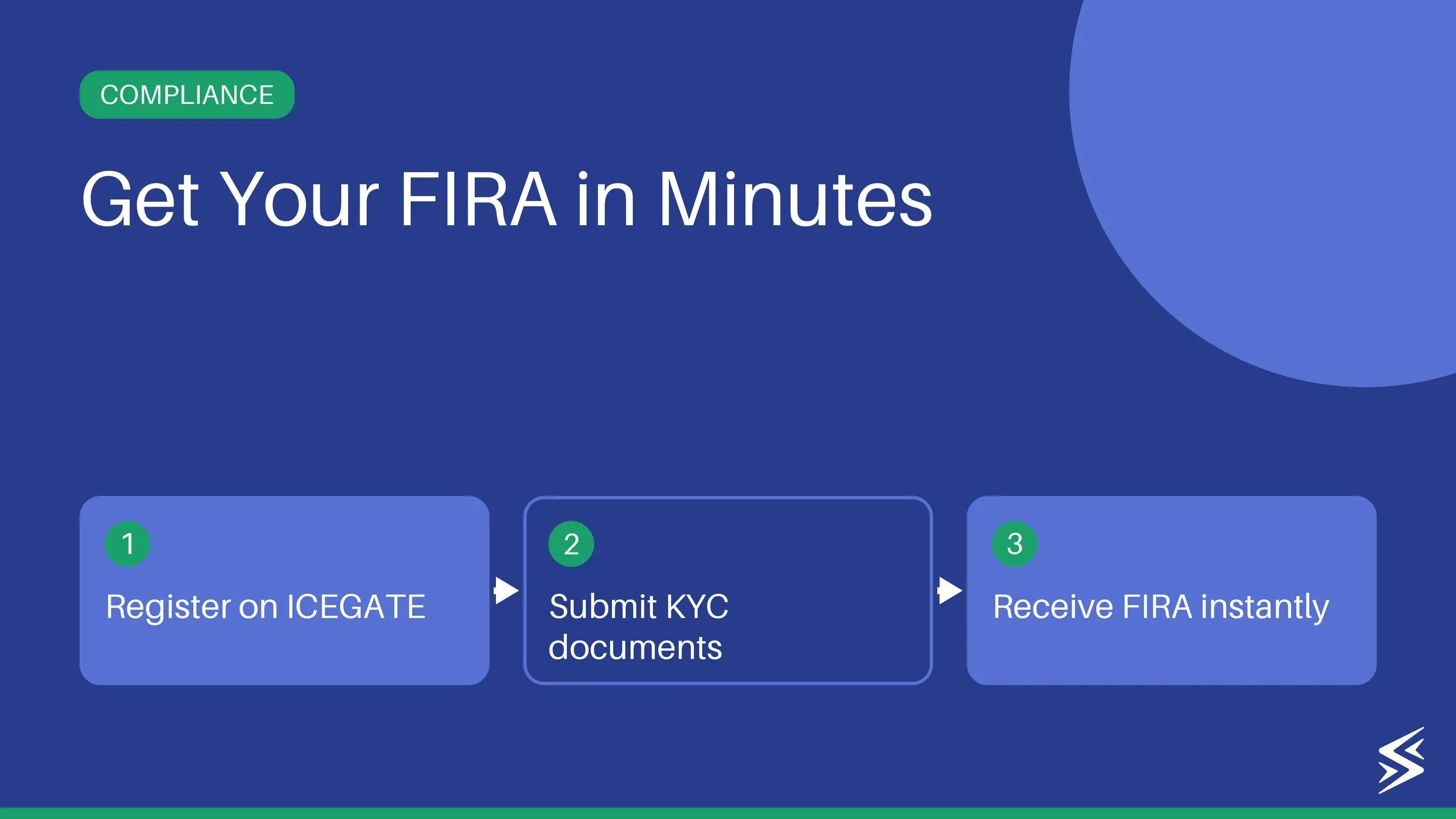 COMPLIANCE

Get Your FIRA in Minutes

1

Register on ICEGATE

2

Submit KYC documents

3

Receive FIRA instantly